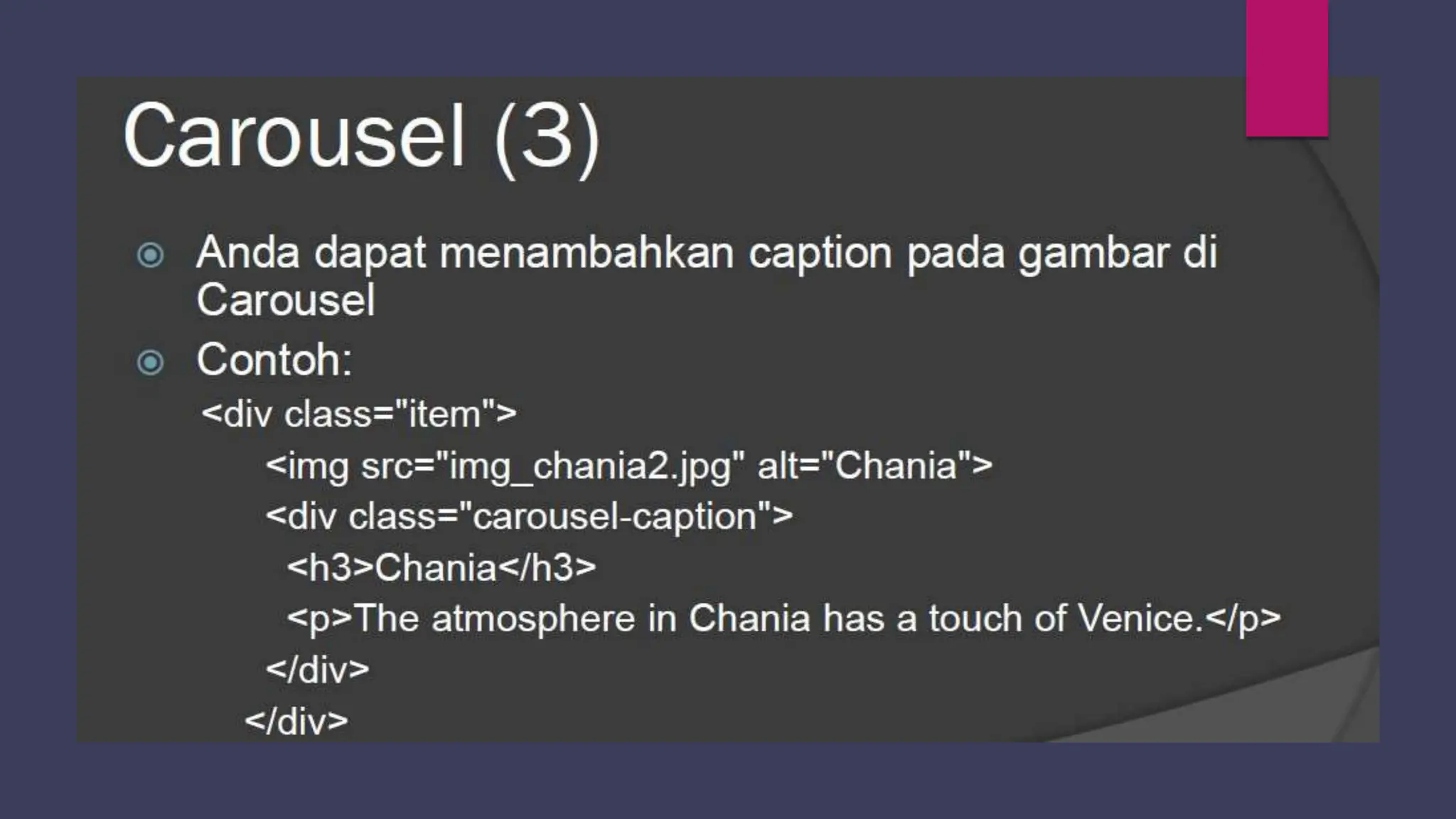 Carousel (3)

Anda dapat menambahkan caption pada gambar di Carousel

Contoh:

<div class="item">
<img src="img_chania2.jpg" alt="Chania">
<div class="carousel-caption">
<h3>Chania</h3>
<p>The atmosphere in Chania has a touch of Venice.</p>
</div>
</div>